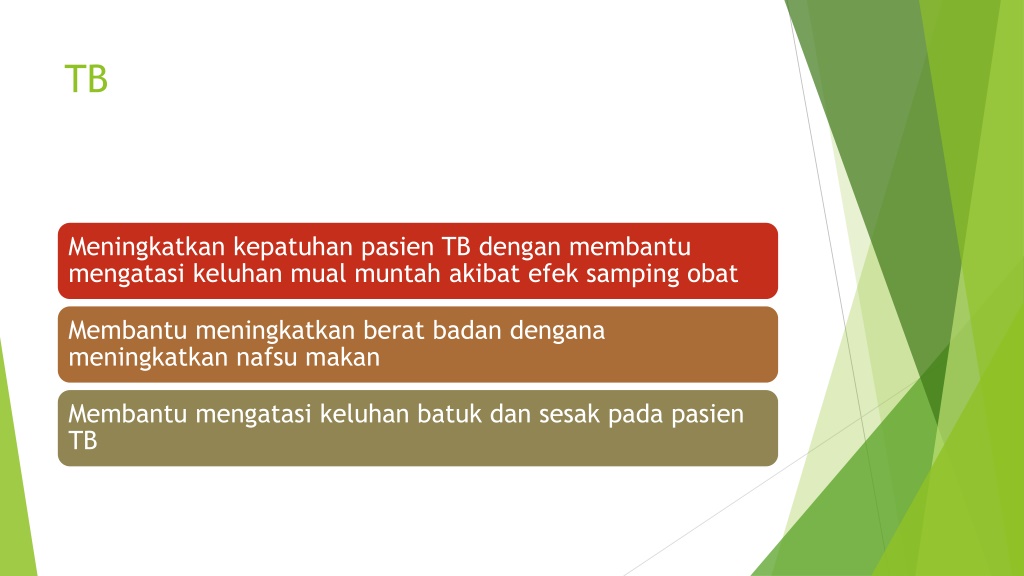 TB

Meningkatkan kepatuhan pasien TB dengan membantu mengatasi keluhan mual muntah akibat efek samping obat

Membantu meningkatkan berat badan dengana meningkatkan nafsu makan

Membantu mengatasi keluhan batuk dan sesak pada pasien TB